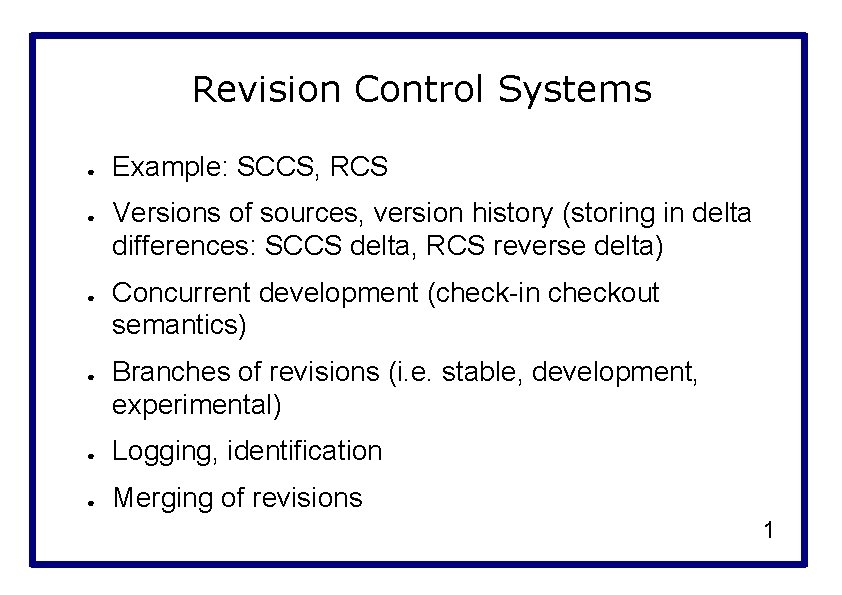 Revision Control Systems

- Example: SCCS, RCS
- Versions of sources, version history (storing in delta differences: SCCS delta, RCS reverse delta)
- Concurrent development (check-in checkout semantics)
- Branches of revisions (i.e. stable, development, experimental)
- Logging, identification
- Merging of revisions

1